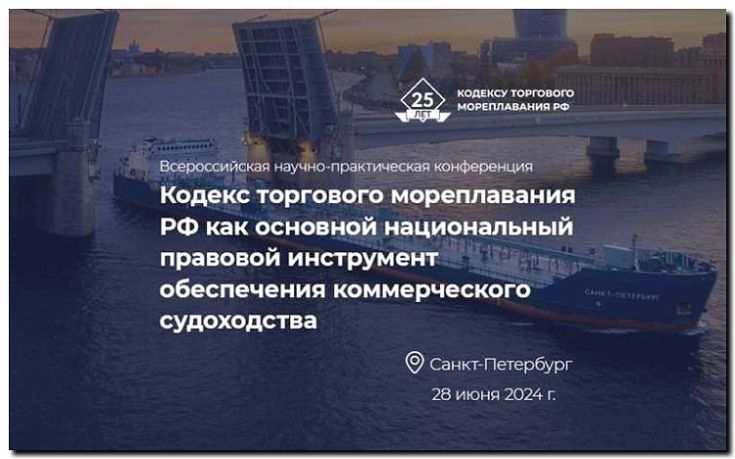 25 ЛЕТ

КОДЕКСУ ТОРГОВОГО МОРЕПЛАВАНИЯ РФ

Всероссийская научно-практическая конференция

Кодекс торгового мореплавания РФ как основной национальный правовой инструмент обеспечения коммерческого судоходства

САНКТ-ПЕТЕРБУРГ

Санкт-Петербург

28 июня 2024 г.